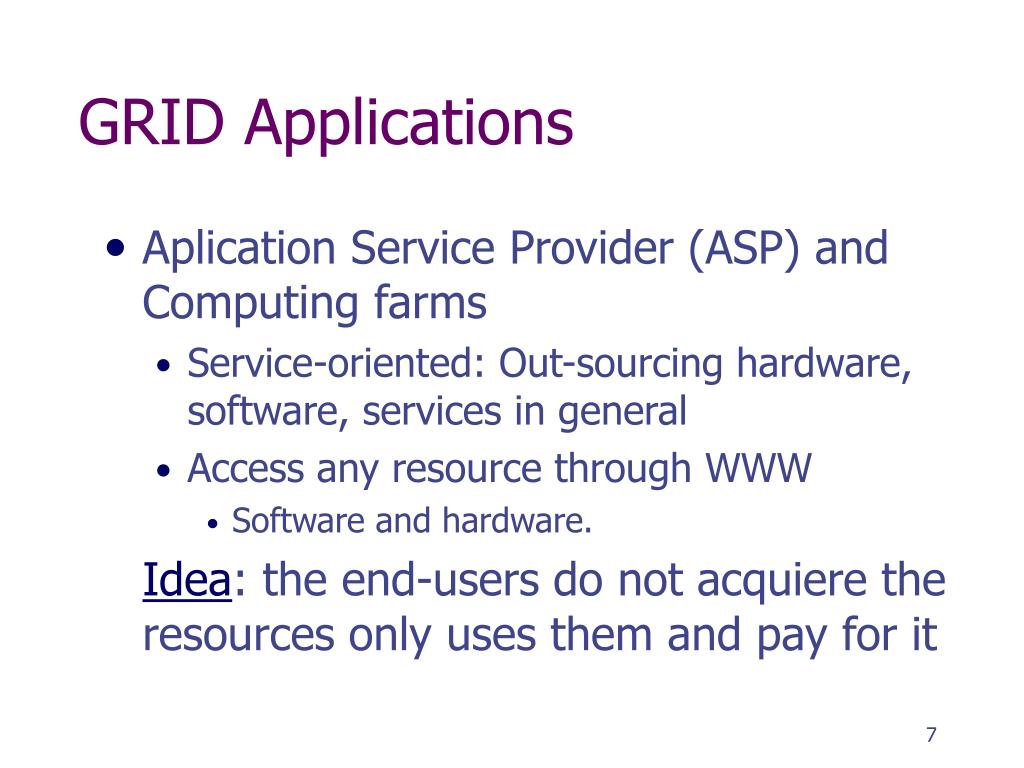 GRID Applications

• Aplication Service Provider (ASP) and Computing farms
  • Service-oriented: Out-sourcing hardware, software, services in general
  • Access any resource through WWW
    • Software and hardware.

Idea: the end-users do not acquiere the resources only uses them and pay for it

7